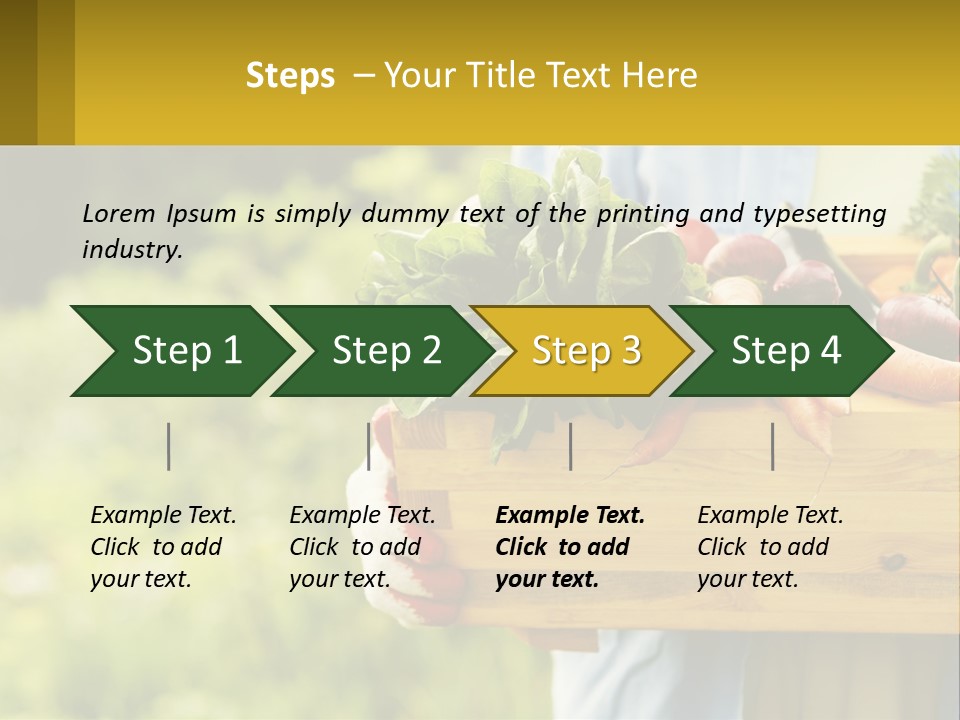 Steps – Your Title Text Here

Lorem Ipsum is simply dummy text of the printing and typesetting industry.

Step 1

Step 2

Step 3

Step 4

Example Text. Click to add your text.

Example Text. Click to add your text.

Example Text. Click to add your text.

Example Text. Click to add your text.